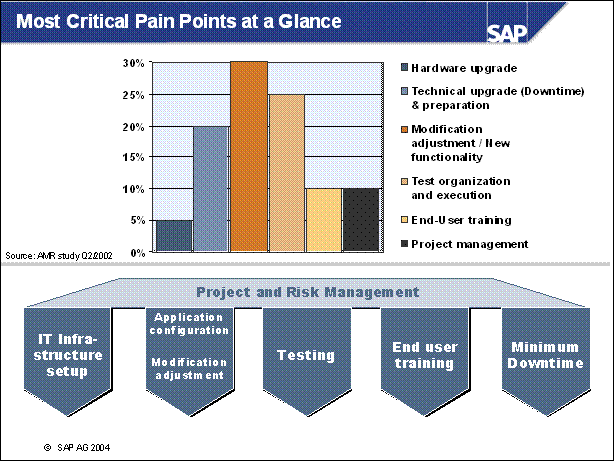 Most Critical Pain Points at a Glance

SAP

30%
25%
20%
15%
10%
5%
0%

Hardware upgrade
Technical upgrade (Downtime) & preparation
Modification adjustment / New functionality
Test organization and execution
End-User training
Project management

Source: AMR study Q2/2002

Project and Risk Management

IT Infrastructure setup

Application configuration

Modification adjustment

Testing

End user training

Minimum Downtime

© SAP AG 2004